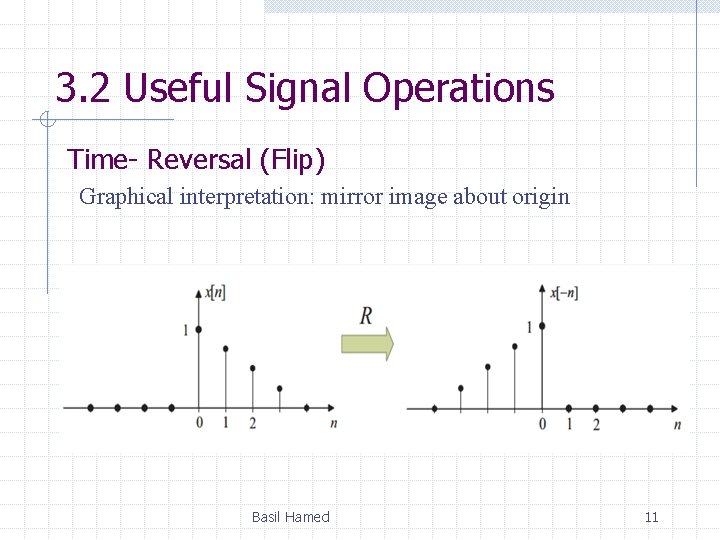 3.2 Useful Signal Operations

Time- Reversal (Flip)

Graphical interpretation: mirror image about origin

$x[n]$
1
0 1 2
$n$

$R$

$x[-n]$
1
0 1 2
$n$

Basil Hamed

11